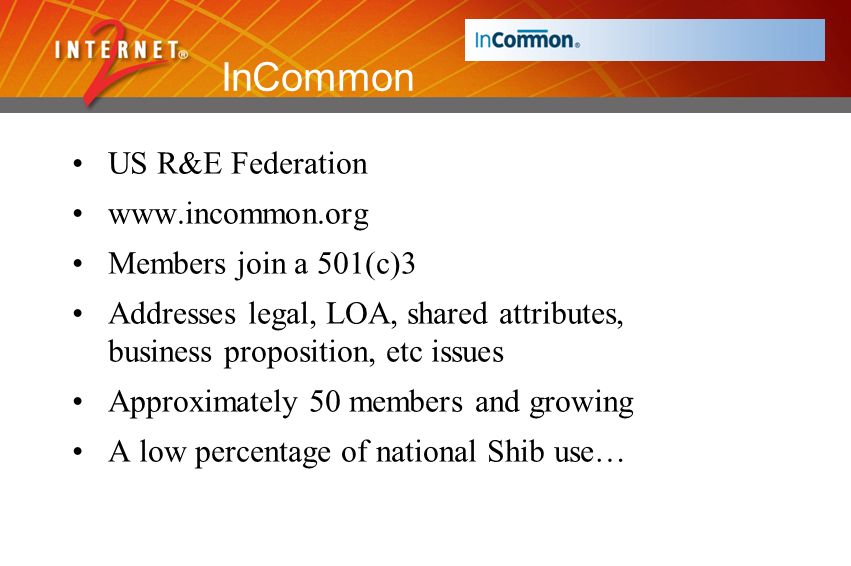 INTERNET® 2

InCommon®

InCommon

• US R&E Federation
• www.incommon.org
• Members join a 501(c)3
• Addresses legal, LOA, shared attributes, business proposition, etc issues
• Approximately 50 members and growing
• A low percentage of national Shib use…